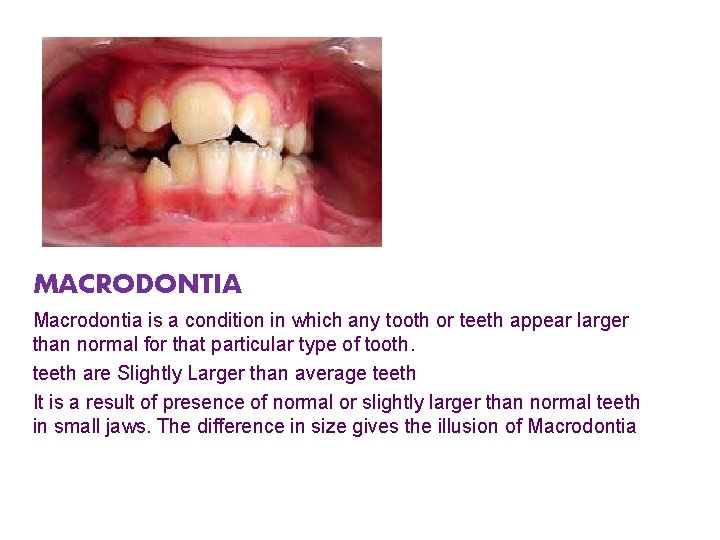 MACRODONTIA

Macrodontia is a condition in which any tooth or teeth appear larger than normal for that particular type of tooth.

teeth are Slightly Larger than average teeth

It is a result of presence of normal or slightly larger than normal teeth in small jaws. The difference in size gives the illusion of Macrodontia